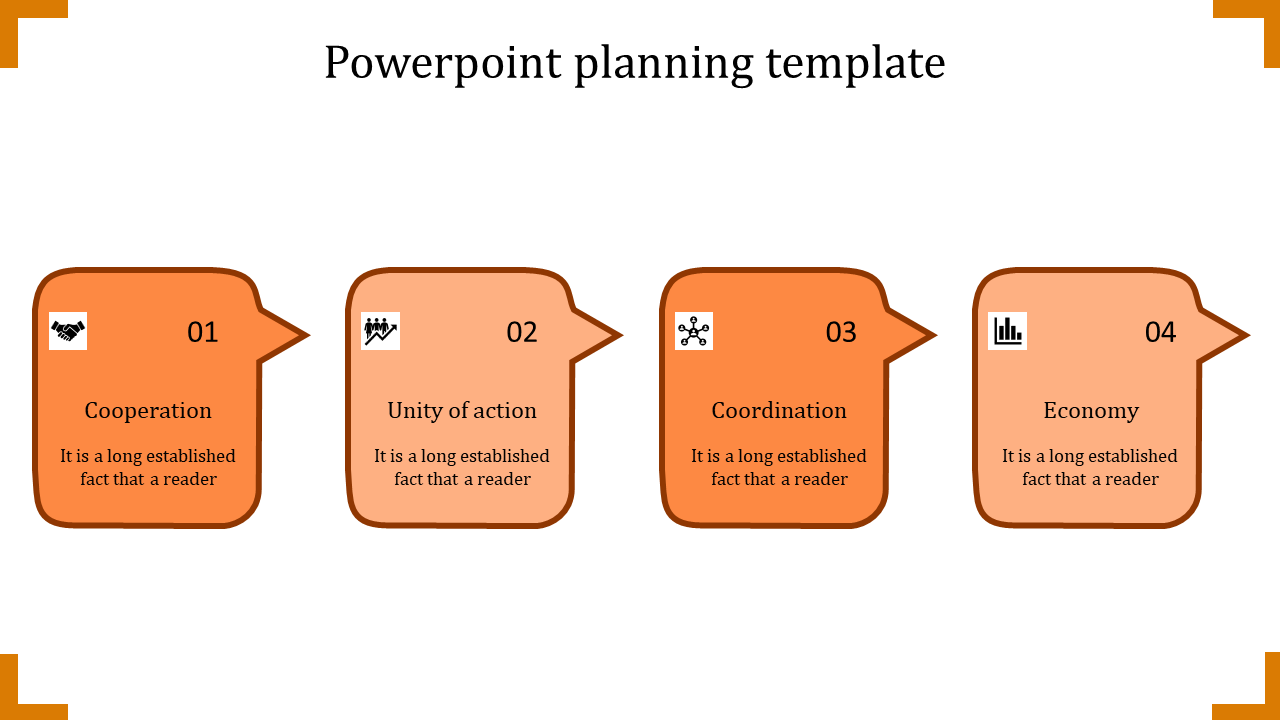 Powerpoint planning template

01

Cooperation

It is a long established fact that a reader

02

Unity of action

It is a long established fact that a reader

03

Coordination

It is a long established fact that a reader

04

Economy

It is a long established fact that a reader